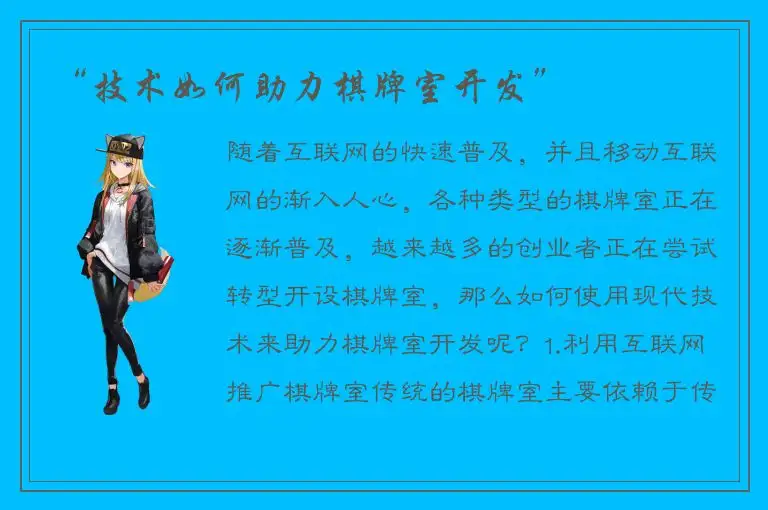 “技术如何助力棋牌室开发”

随着互联网的快速普及，并且移动互联网的渐入人心，各种类型的棋牌室正在逐渐普及，越来越多的创业者正在尝试转型开设棋牌室，那么如何使用现代技术来助力棋牌室开发呢？1.利用互联网推广棋牌室传统的棋牌室主要依赖于传